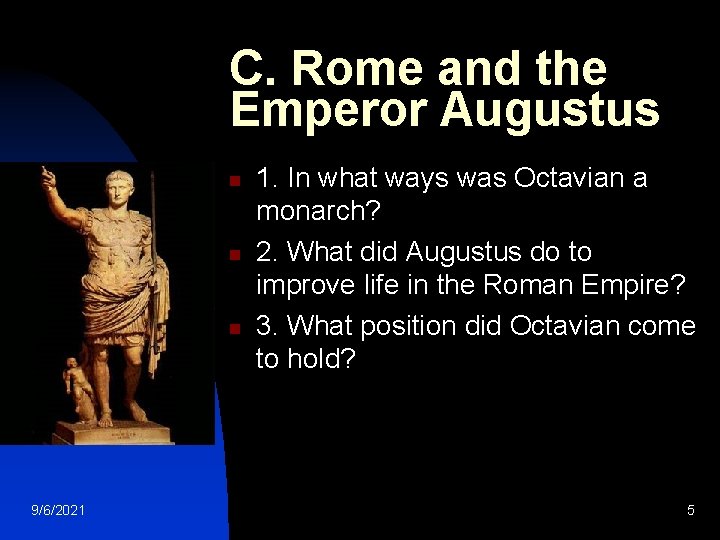 C. Rome and the Emperor Augustus

1. In what ways was Octavian a monarch?

2. What did Augustus do to improve life in the Roman Empire?

3. What position did Octavian come to hold?

9/6/2021

5